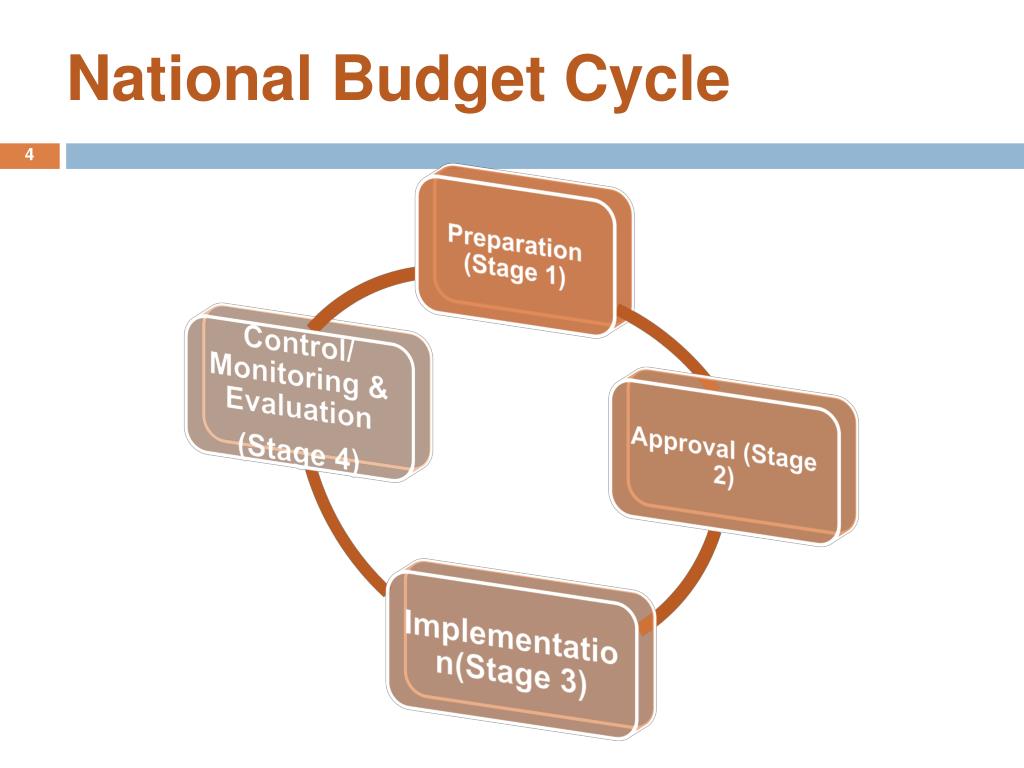 National Budget Cycle

4

Preparation (Stage 1)

Approval (Stage 2)

Implementation(Stage 3)

Control/ Monitoring & Evaluation

(Stage 4)